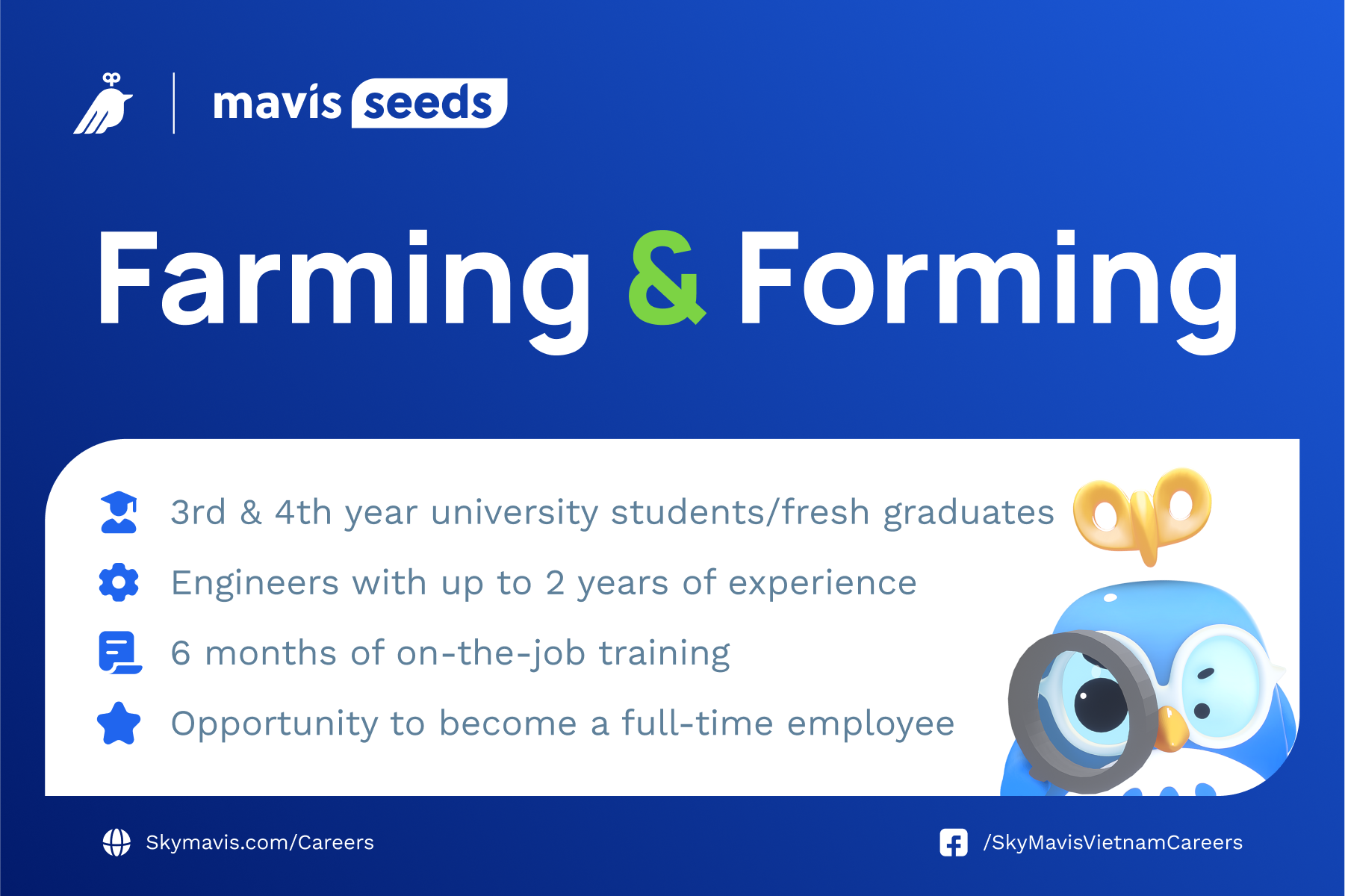 mavis seeds

Farming & Forming

3rd & 4th year university students/fresh graduates

Engineers with up to 2 years of experience

6 months of on-the-job training

Opportunity to become a full-time employee

Skymavis.com/Careers

/SkyMavisVietnamCareers